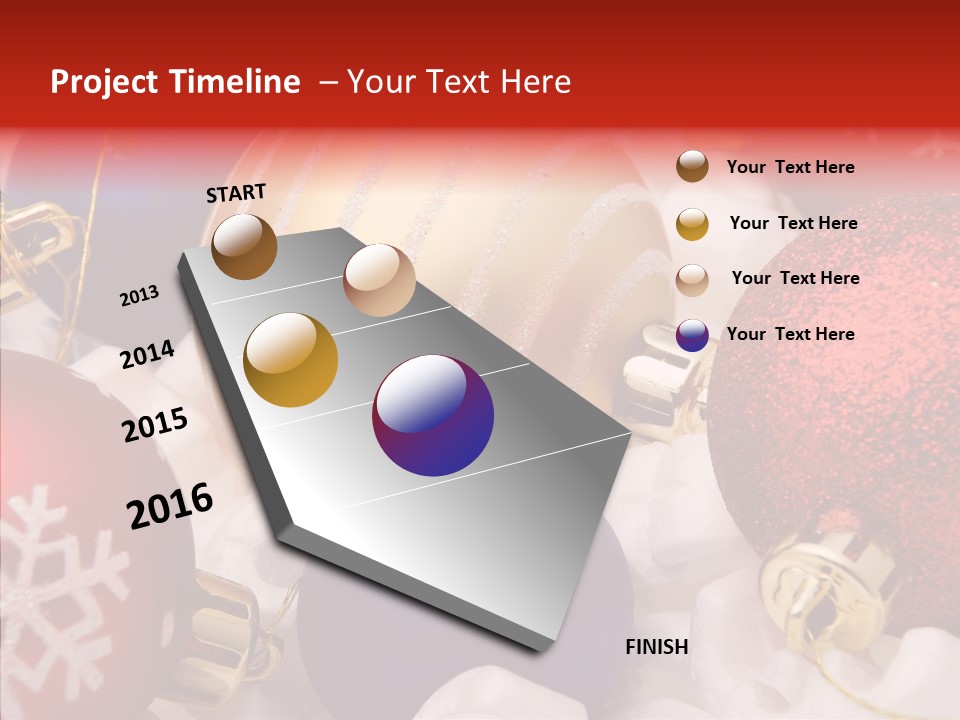 Project Timeline – Your Text Here

START

2013

2014

2015

2016

FINISH

Your Text Here

Your Text Here

Your Text Here

Your Text Here